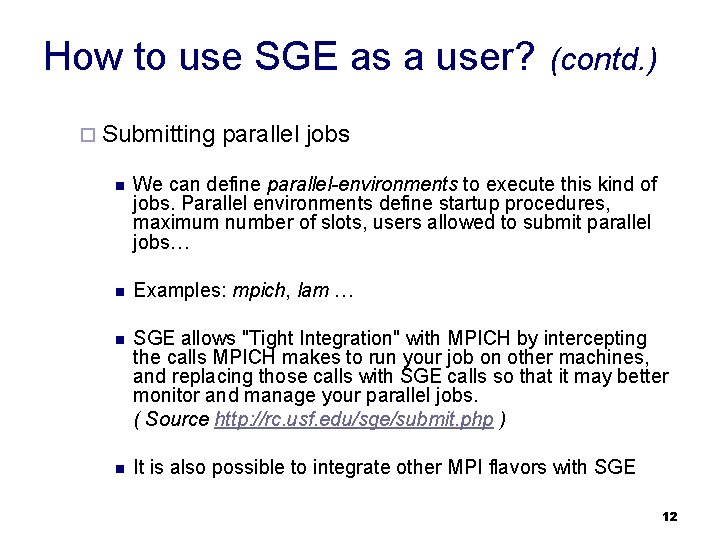 How to use SGE as a user? (contd.)

Submitting parallel jobs

We can define parallel-environments to execute this kind of jobs. Parallel environments define startup procedures, maximum number of slots, users allowed to submit parallel jobs…

Examples: mpich, lam …

SGE allows "Tight Integration" with MPICH by intercepting the calls MPICH makes to run your job on other machines, and replacing those calls with SGE calls so that it may better monitor and manage your parallel jobs.
( Source http://rc.usf.edu/sge/submit.php )

It is also possible to integrate other MPI flavors with SGE

12